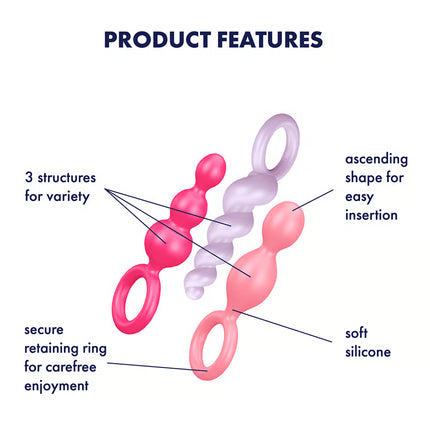 PRODUCT FEATURES

3 structures for variety

ascending shape for easy insertion

secure retaining ring for carefree enjoyment

soft silicone